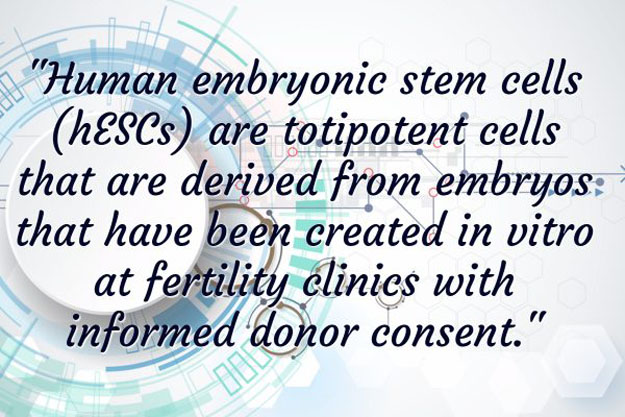 "Human embryonic stem cells (hESCs) are totipotent cells that are derived from embryos that have been created in vitro at fertility clinics with informed donor consent."